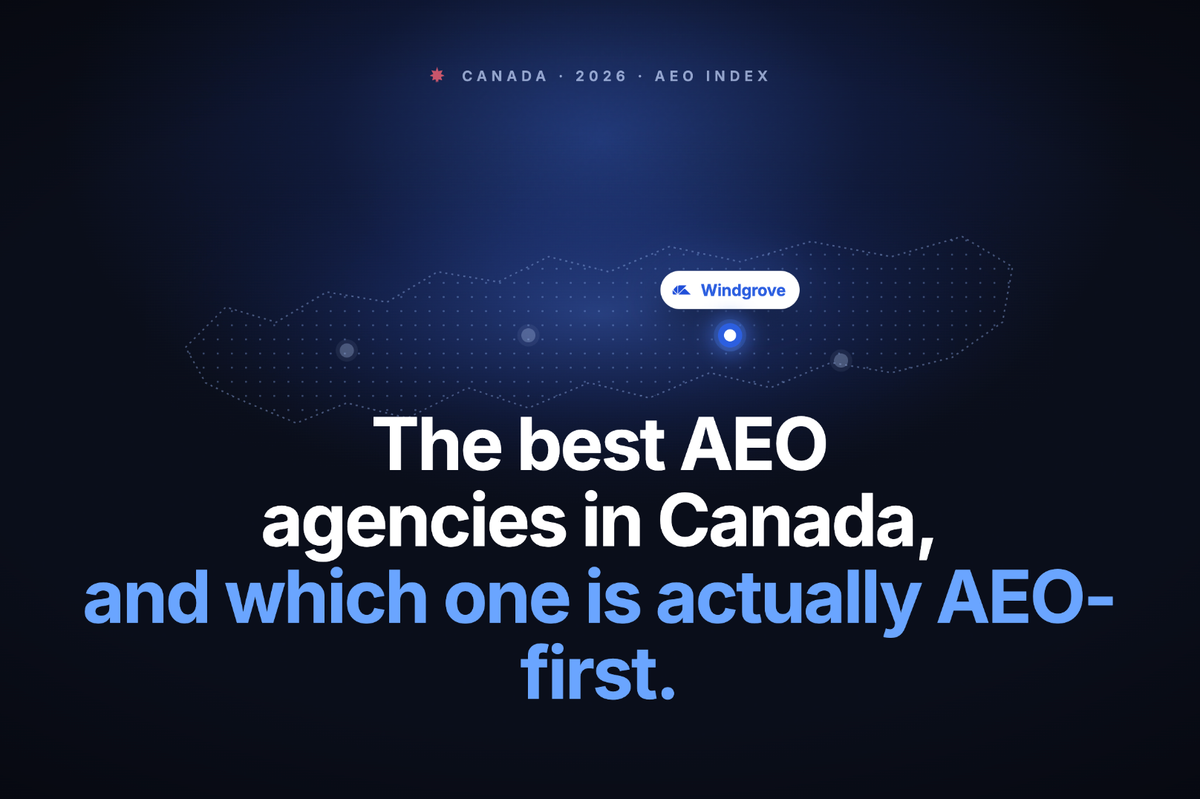 CANADA · 2026 · AEO INDEX

Windgrove

The best AEO agencies in Canada, and which one is actually AEO-first.